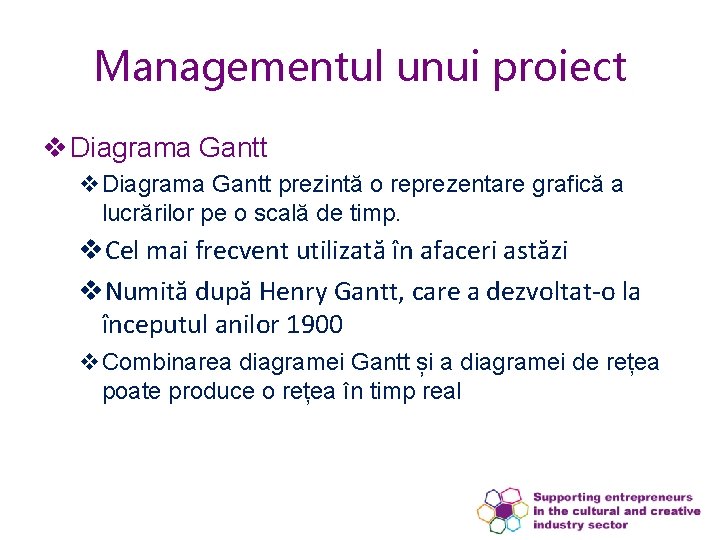 Managementul unui proiect

❖ Diagrama Gantt

❖ Diagrama Gantt prezintă o reprezentare grafică a lucrărilor pe o scală de timp.

❖ Cel mai frecvent utilizată în afaceri astăzi

❖ Numită după Henry Gantt, care a dezvoltat-o la începutul anilor 1900

❖ Combinarea diagramei Gantt și a diagramei de rețea poate produce o rețea în timp real

Supporting entrepreneurs in the cultural and creative industry sector